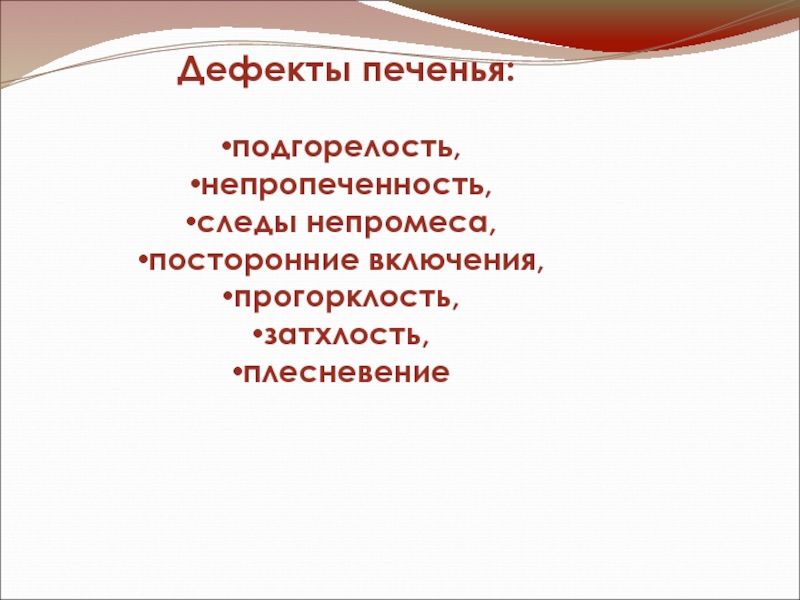 Дефекты печенья:

•подгорелость,
•непропеченность,
•следы непромеса,
•посторонние включения,
•прогорклость,
•затхлость,
•плесневение